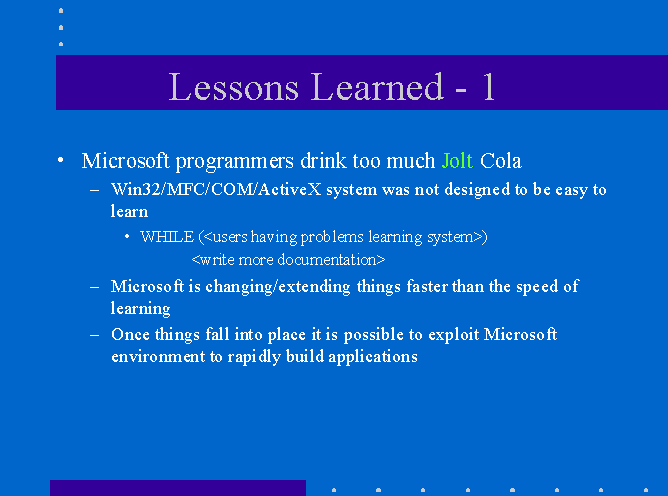 Lessons Learned - 1

• Microsoft programmers drink too much Jolt Cola

– Win32/MFC/COM/ActiveX system was not designed to be easy to learn

• WHILE (<users having problems learning system>)
<write more documentation>

– Microsoft is changing/extending things faster than the speed of learning

– Once things fall into place it is possible to exploit Microsoft environment to rapidly build applications